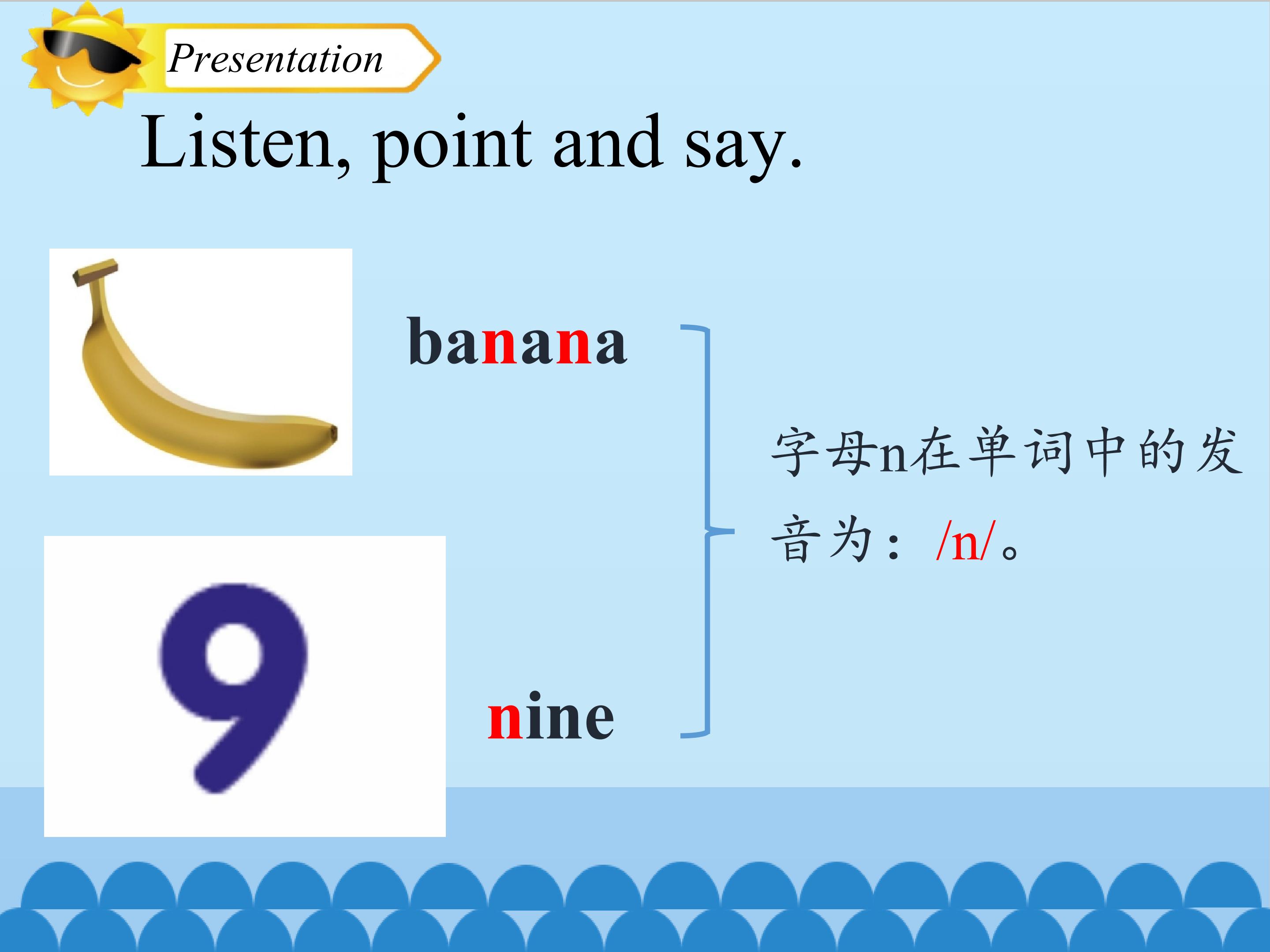 Presentation

Listen, point and say.

banana

9

nine

字母n在单词中的发音为：/n/。